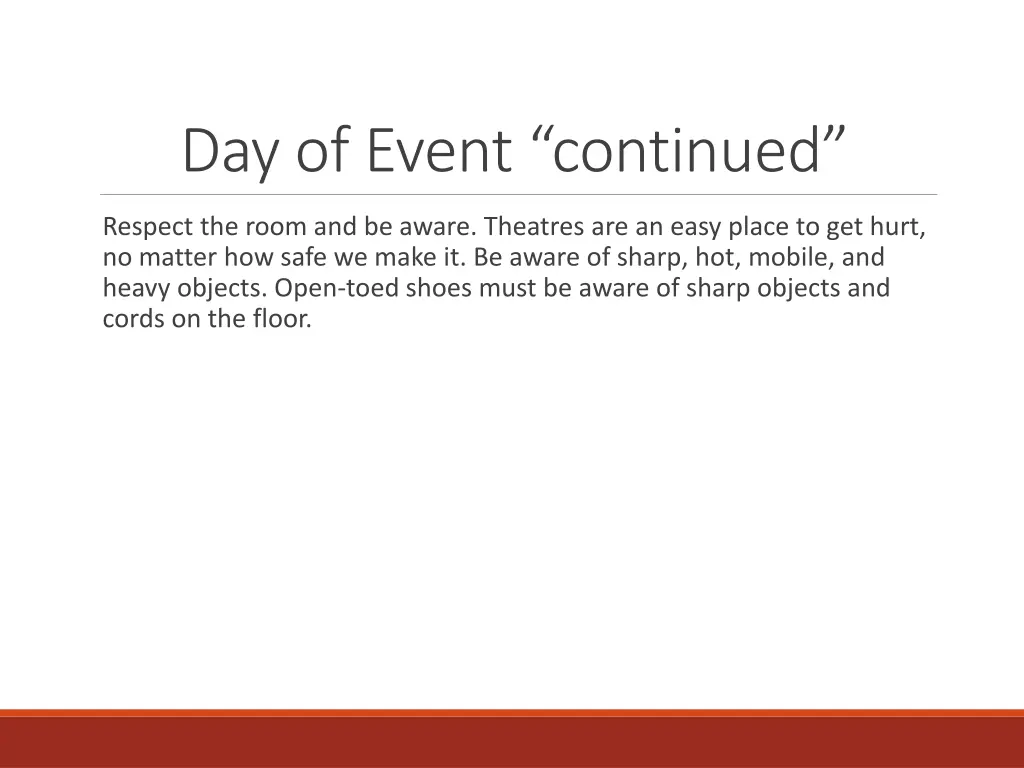 Day of Event “continued”

Respect the room and be aware. Theatres are an easy place to get hurt, no matter how safe we make it. Be aware of sharp, hot, mobile, and heavy objects. Open-toed shoes must be aware of sharp objects and cords on the floor.